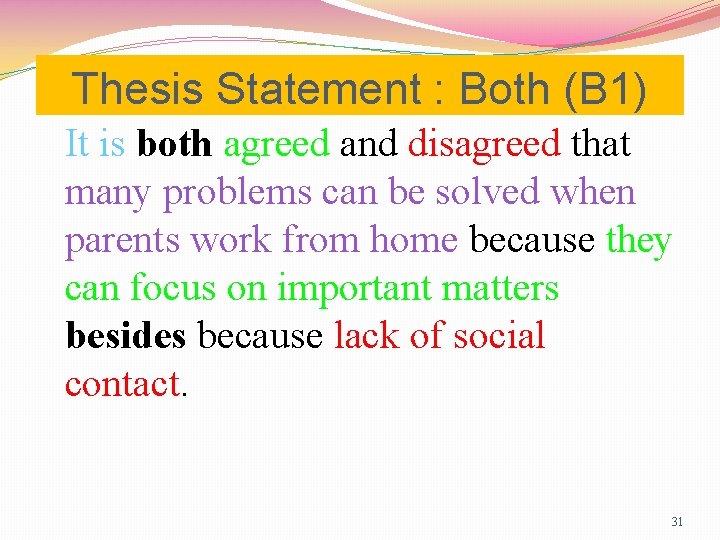 Thesis Statement : Both (B1)

It is both agreed and disagreed that many problems can be solved when parents work from home because they can focus on important matters besides because lack of social contact.

31